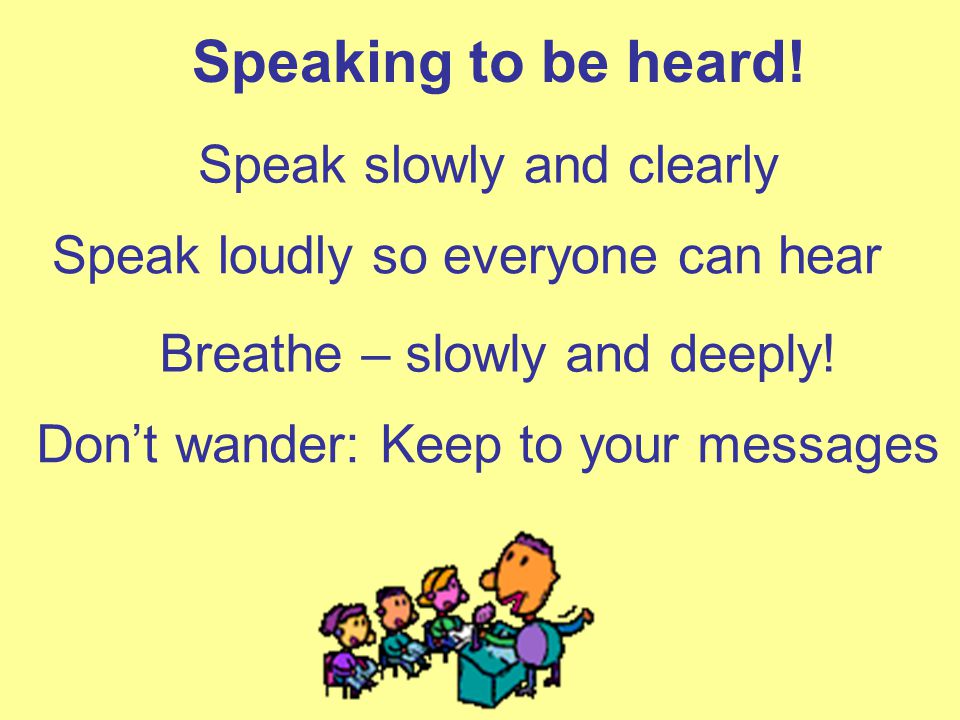 Speaking to be heard!

Speak slowly and clearly

Speak loudly so everyone can hear

Breathe – slowly and deeply!

Don’t wander: Keep to your messages